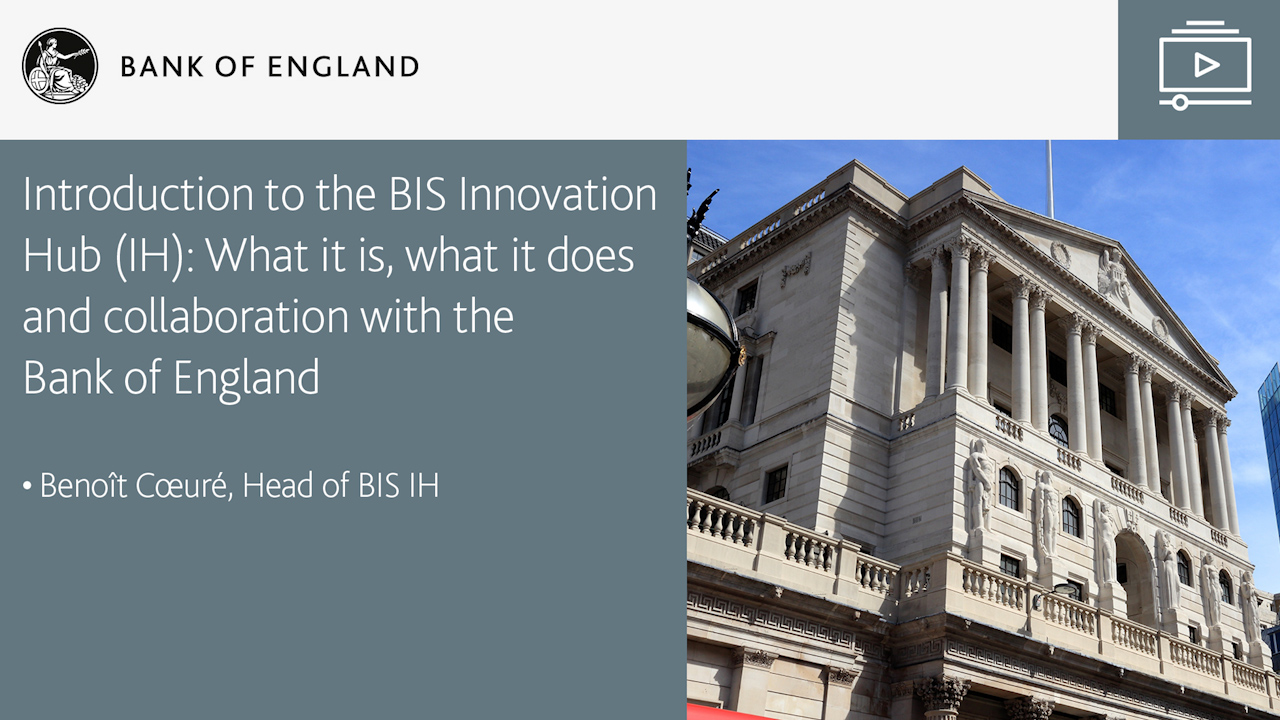 BANK OF ENGLAND

Introduction to the BIS Innovation Hub (IH): What it is, what it does and collaboration with the Bank of England

• Benoît Cœuré, Head of BIS IH